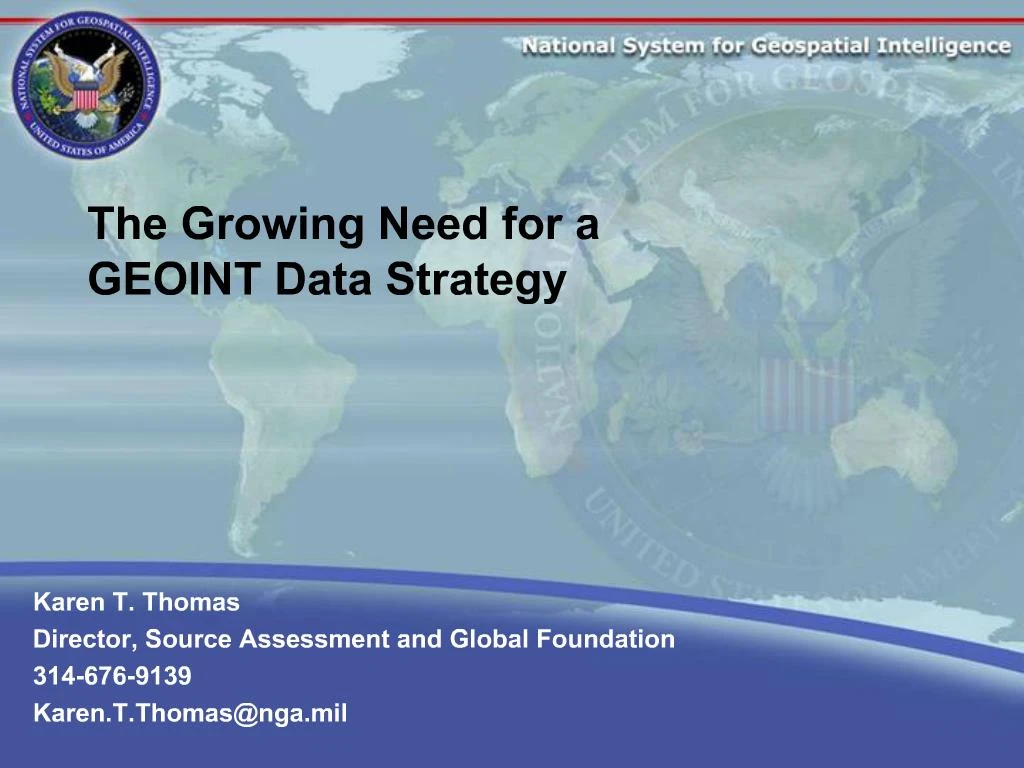 NATIONAL SYSTEM FOR GEOSPATIAL INTELLIGENCE
UNITED STATES OF AMERICA

National System for Geospatial Intelligence

The Growing Need for a GEOINT Data Strategy

Karen T. Thomas
Director, Source Assessment and Global Foundation
314-676-9139
Karen.T.Thomas@nga.mil